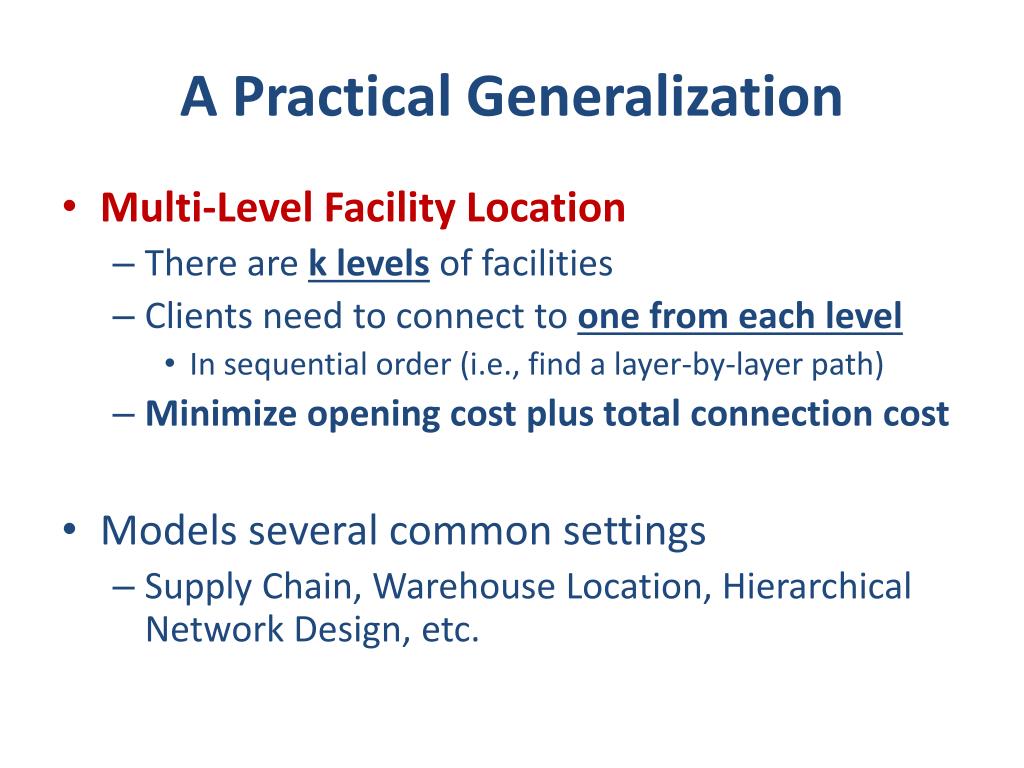 A Practical Generalization

• Multi-Level Facility Location
– There are k levels of facilities
– Clients need to connect to one from each level
• In sequential order (i.e., find a layer-by-layer path)
– Minimize opening cost plus total connection cost

• Models several common settings
– Supply Chain, Warehouse Location, Hierarchical Network Design, etc.